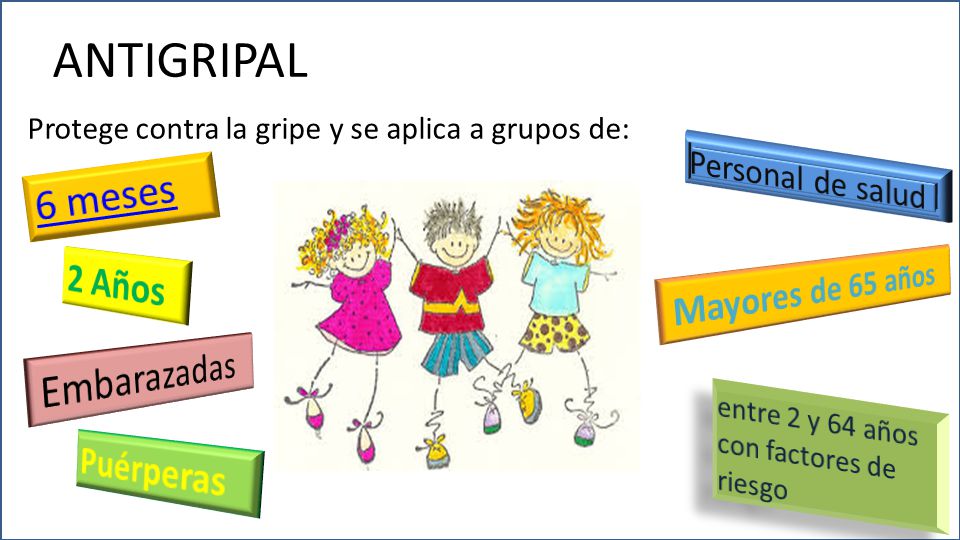 ANTIGRIPAL

Protege contra la gripe y se aplica a grupos de:

6 meses

2 Años

Embarazadas

Puérperas

Personal de salud

Mayores de 65 años

entre 2 y 64 años con factores de riesgo